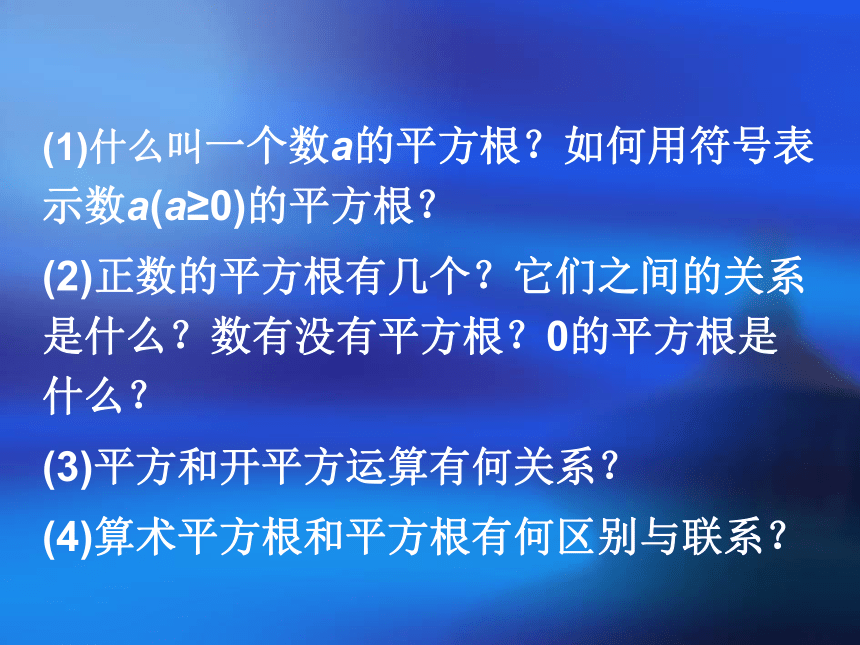 (1)什么叫一个数$a$的平方根？如何用符号表示数$a(a≥0)$的平方根？

(2)正数的平方根有几个？它们之间的关系是什么？数有没有平方根？0的平方根是什么？

(3)平方和开平方运算有何关系？

(4)算术平方根和平方根有何区别与联系？